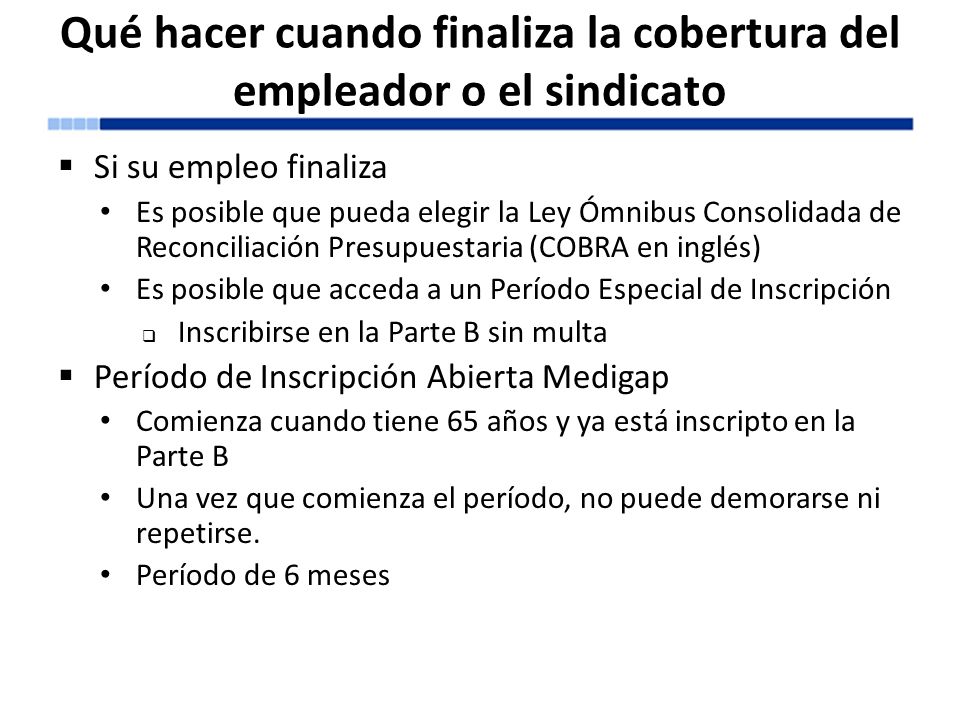 Qué hacer cuando finaliza la cobertura del empleador o el sindicato

▪ Si su empleo finaliza
• Es posible que pueda elegir la Ley Ómnibus Consolidada de Reconciliación Presupuestaria (COBRA en inglés)
• Es posible que acceda a un Período Especial de Inscripción
❑ Inscribirse en la Parte B sin multa

▪ Período de Inscripción Abierta Medigap
• Comienza cuando tiene 65 años y ya está inscripto en la Parte B
• Una vez que comienza el período, no puede demorarse ni repetirse.
• Período de 6 meses